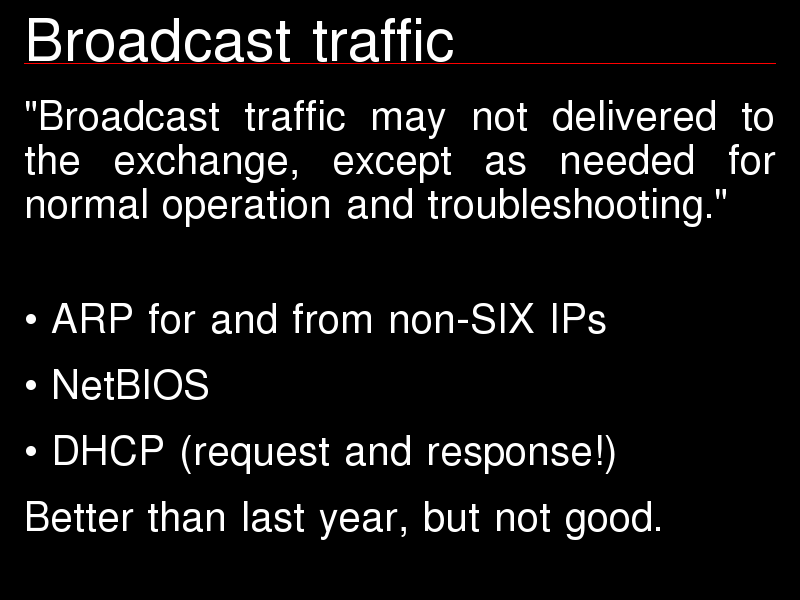 Broadcast traffic

"Broadcast traffic may not delivered to the exchange, except as needed for normal operation and troubleshooting."

• ARP for and from non-SIX IPs

• NetBIOS

• DHCP (request and response!)

Better than last year, but not good.